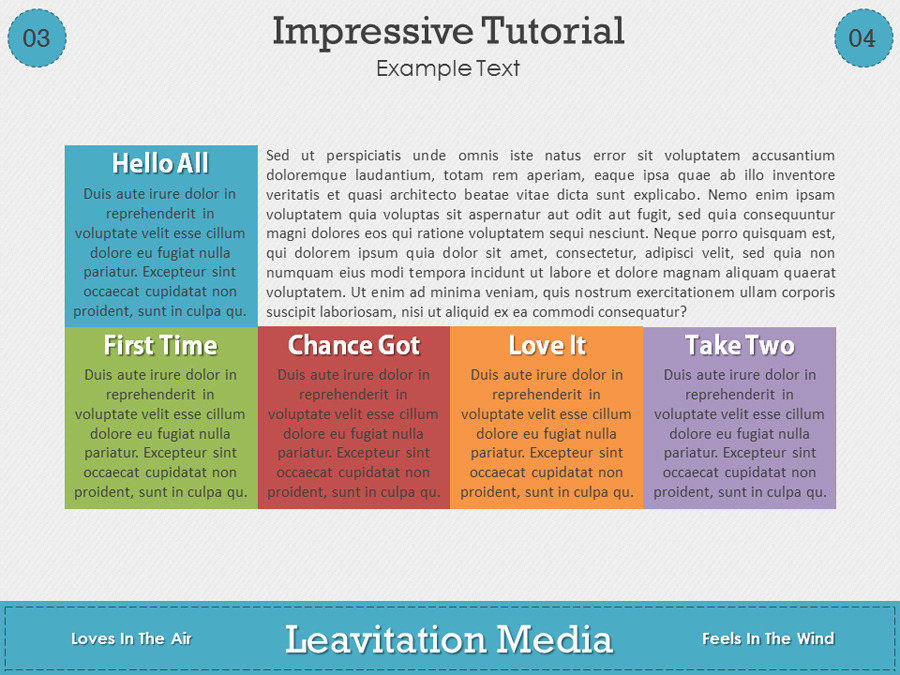 03

Impressive Tutorial
Example Text

04

Hello All
Duis aute irure dolor in reprehenderit in voluptate velit esse cillum dolore eu fugiat nulla pariatur. Excepteur sint occaecat cupidatat non proident, sunt in culpa qu.

Sed ut perspiciatis unde omnis iste natus error sit voluptatem accusantium doloremque laudantium, totam rem aperiam, eaque ipsa quae ab illo inventore veritatis et quasi architecto beatae vitae dicta sunt explicabo. Nemo enim ipsam voluptatem quia voluptas sit aspernatur aut odit aut fugit, sed quia consequuntur magni dolores eos qui ratione voluptatem sequi nesciunt. Neque porro quisquam est, qui dolorem ipsum quia dolor sit amet, consectetur, adipisci velit, sed quia non numquam eius modi tempora incidunt ut labore et dolore magnam aliquam quaerat voluptatem. Ut enim ad minima veniam, quis nostrum exercitationem ullam corporis suscipit laboriosam, nisi ut aliquid ex ea commodi consequatur?

First Time
Duis aute irure dolor in reprehenderit in voluptate velit esse cillum dolore eu fugiat nulla pariatur. Excepteur sint occaecat cupidatat non proident, sunt in culpa qu.

Chance Got
Duis aute irure dolor in reprehenderit in voluptate velit esse cillum dolore eu fugiat nulla pariatur. Excepteur sint occaecat cupidatat non proident, sunt in culpa qu.

Love It
Duis aute irure dolor in reprehenderit in voluptate velit esse cillum dolore eu fugiat nulla pariatur. Excepteur sint occaecat cupidatat non proident, sunt in culpa qu.

Take Two
Duis aute irure dolor in reprehenderit in voluptate velit esse cillum dolore eu fugiat nulla pariatur. Excepteur sint occaecat cupidatat non proident, sunt in culpa qu.

Loves In The Air

Leavitation Media

Feels In The Wind